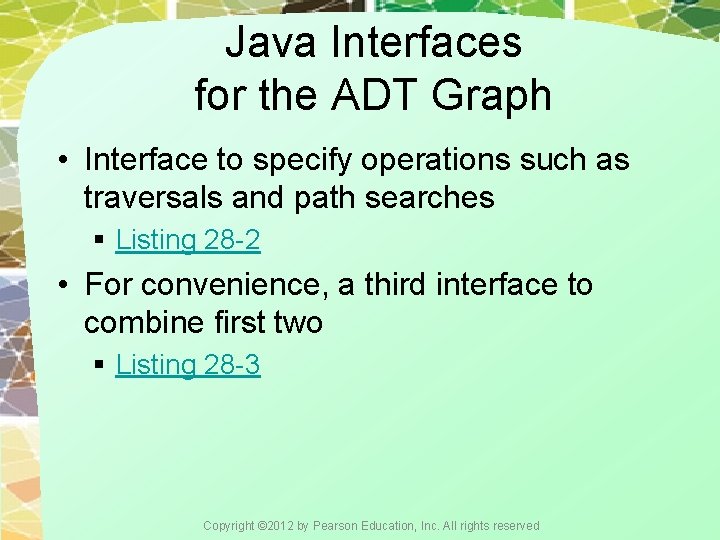 Java Interfaces for the ADT Graph

• Interface to specify operations such as traversals and path searches

▪ Listing 28-2

• For convenience, a third interface to combine first two

▪ Listing 28-3

Copyright ©2012 by Pearson Education, Inc. All rights reserved